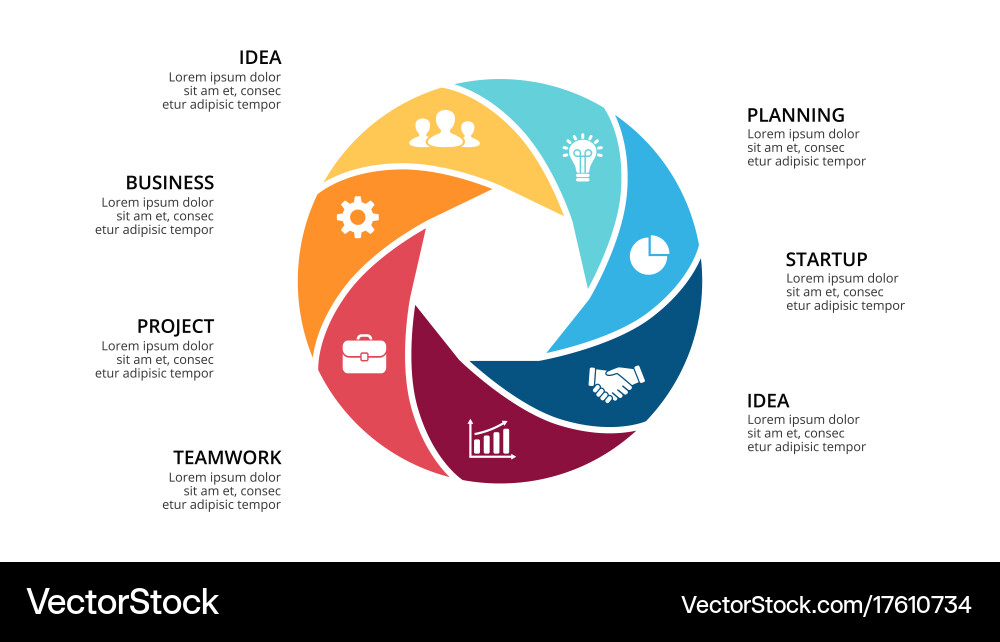 IDEA
Lorem ipsum dolor sit am et, consec etur adipisic tempor

BUSINESS
Lorem ipsum dolor sit am et, consec etur adipisic tempor

PROJECT
Lorem ipsum dolor sit am et, consec etur adipisic tempor

TEAMWORK
Lorem ipsum dolor sit am et, consec etur adipisic tempor

PLANNING
Lorem ipsum dolor sit am et, consec etur adipisic tempor

STARTUP
Lorem ipsum dolor sit am et, consec etur adipisic tempor

IDEA
Lorem ipsum dolor sit am et, consec etur adipisic tempor

VectorStock
VectorStock.com/17610734